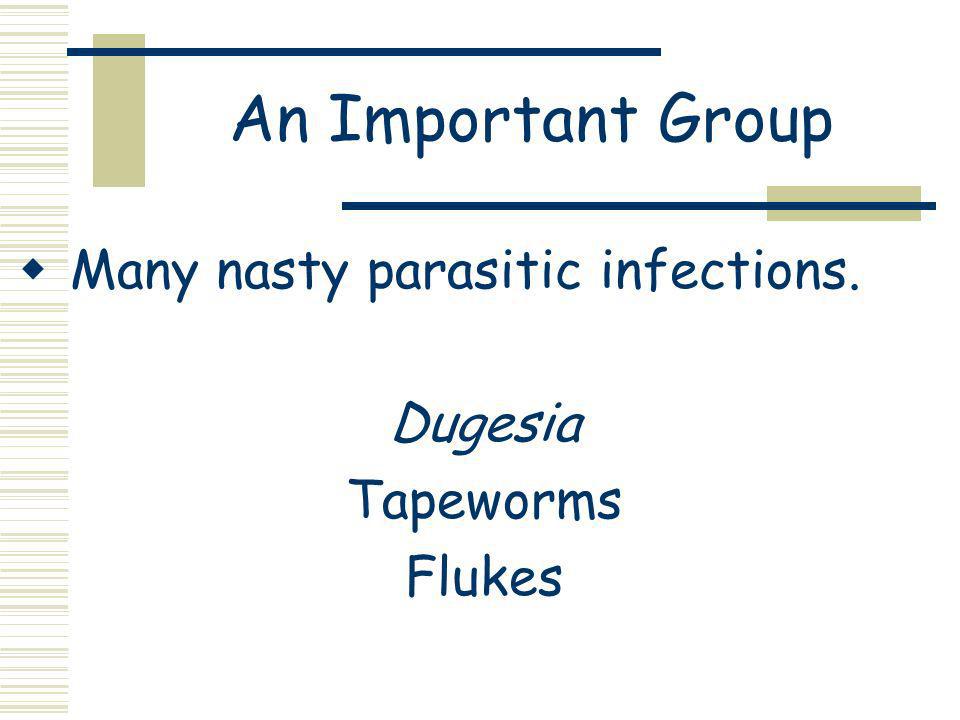 An Important Group

Many nasty parasitic infections.

Dugesia
Tapeworms
Flukes